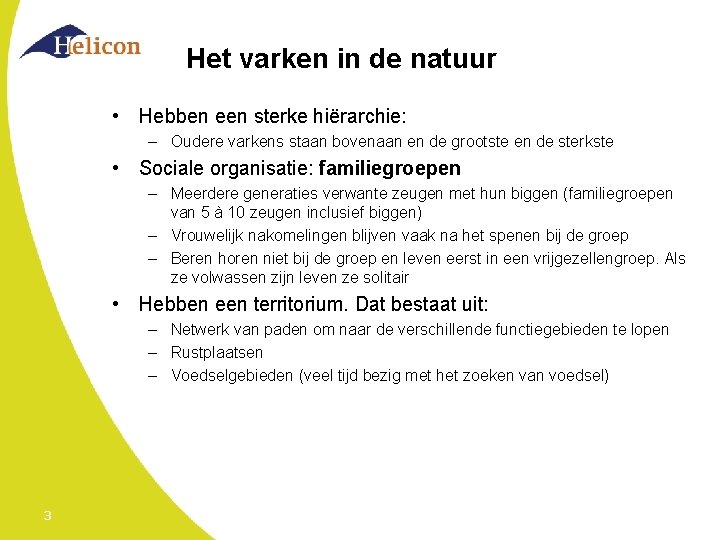 Helicon

Het varken in de natuur

• Hebben een sterke hiërarchie:
– Oudere varkens staan bovenaan en de grootste en de sterkste

• Sociale organisatie: familiegroepen
– Meerdere generaties verwante zeugen met hun biggen (familiegroepen van 5 à 10 zeugen inclusief biggen)
– Vrouwelijk nakomelingen blijven vaak na het spenen bij de groep
– Beren horen niet bij de groep en leven eerst in een vrijgezellengroep. Als ze volwassen zijn leven ze solitair

• Hebben een territorium. Dat bestaat uit:
– Netwerk van paden om naar de verschillende functiegebieden te lopen
– Rustplaatsen
– Voedselgebieden (veel tijd bezig met het zoeken van voedsel)

3